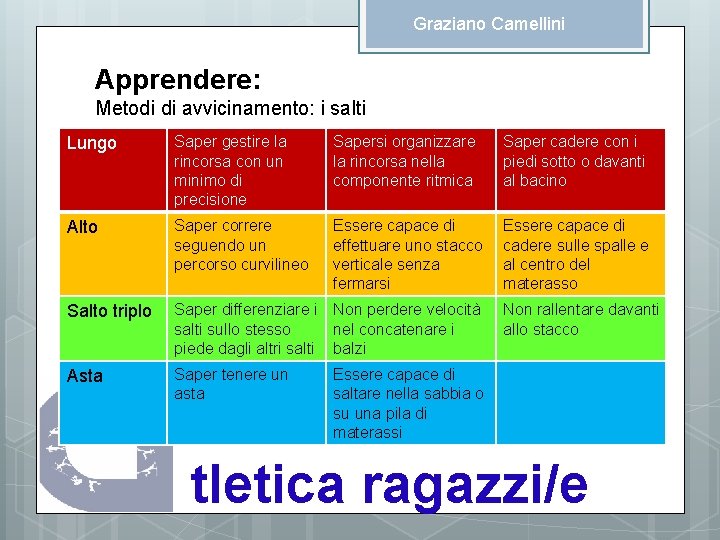 Graziano Camellini

Apprendere:
Metodi di avvicinamento: i salti

| Lungo | Saper gestire la rincorsa con un minimo di precisione | Sapersi organizzare la rincorsa nella componente ritmica | Saper cadere con i piedi sotto o davanti al bacino |
|---|---|---|---|
| Alto | Saper correre seguendo un percorso curvilineo | Essere capace di effettuare uno stacco verticale senza fermarsi | Essere capace di cadere sulle spalle e al centro del materasso |
| Salto triplo | Saper differenziare i salti sullo stesso piede dagli altri salti | Non perdere velocità nel concatenare i balzi | Non rallentare davanti allo stacco |
| Asta | Saper tenere un asta | Essere capace di saltare nella sabbia o su una pila di materassi | |

tletica ragazzi/e